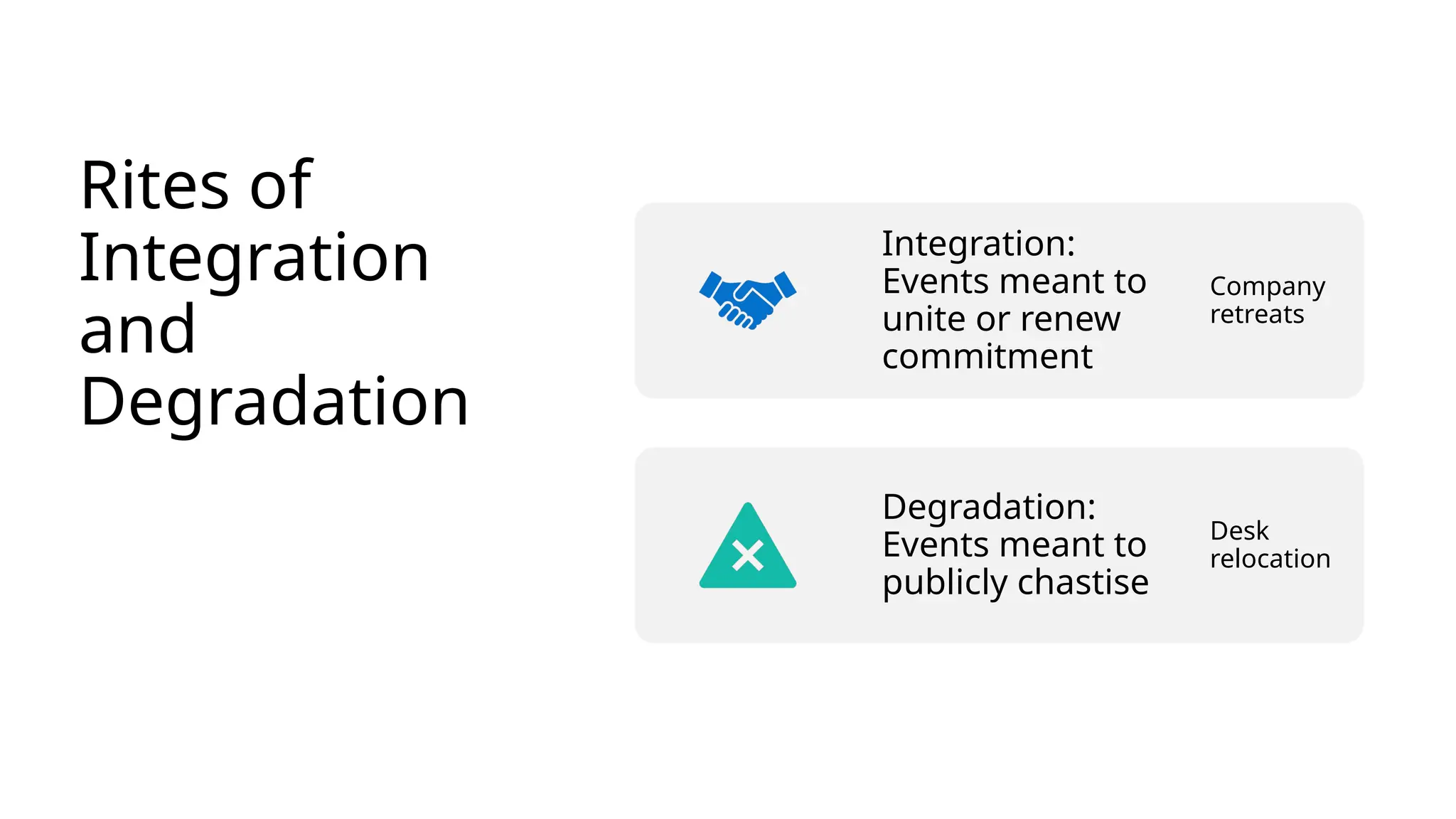 Rites of Integration and Degradation

Integration: Events meant to unite or renew commitment

Company retreats

Degradation: Events meant to publicly chastise

Desk relocation